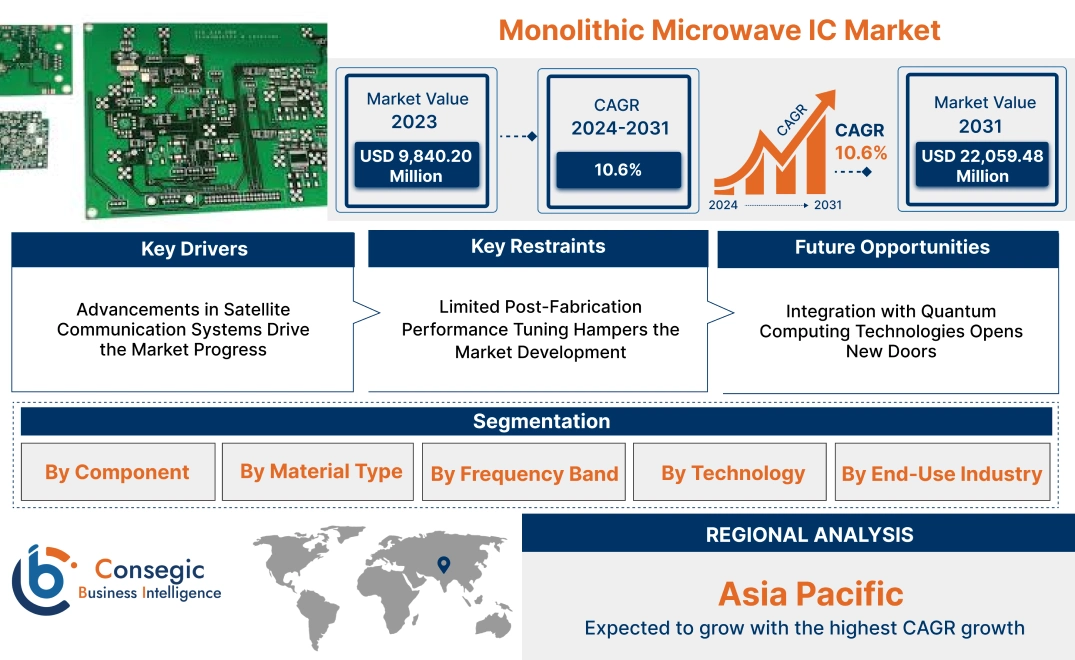 Monolithic Microwave IC Market

Market Value 2023

USD 9,840.20 Million

CAGR 2024-2031

10.6%

CAGR

CAGR 10.6%

2024

2031

Market Value 2031

USD 22,059.48 Million

Key Drivers

Advancements in Satellite Communication Systems Drive the Market Progress

Key Restraints

Limited Post-Fabrication Performance Tuning Hampers the Market Development

Future Opportunities

Integration with Quantum Computing Technologies Opens New Doors

Segmentation

By Component

By Material Type

By Frequency Band

By Technology

By End-Use Industry

Consegic Business Intelligence

REGIONAL ANALYSIS

Asia Pacific

Expected to grow with the highest CAGR growth